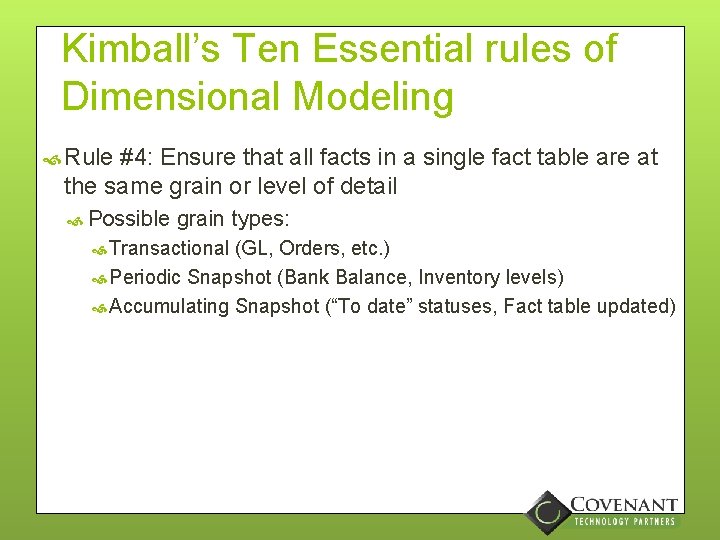 Kimball's Ten Essential rules of Dimensional Modeling

Rule #4: Ensure that all facts in a single fact table are at the same grain or level of detail

Possible grain types:

Transactional (GL, Orders, etc.)

Periodic Snapshot (Bank Balance, Inventory levels)

Accumulating Snapshot ("To date" statuses, Fact table updated)

COVENANT
TECHNOLOGY PARTNERS